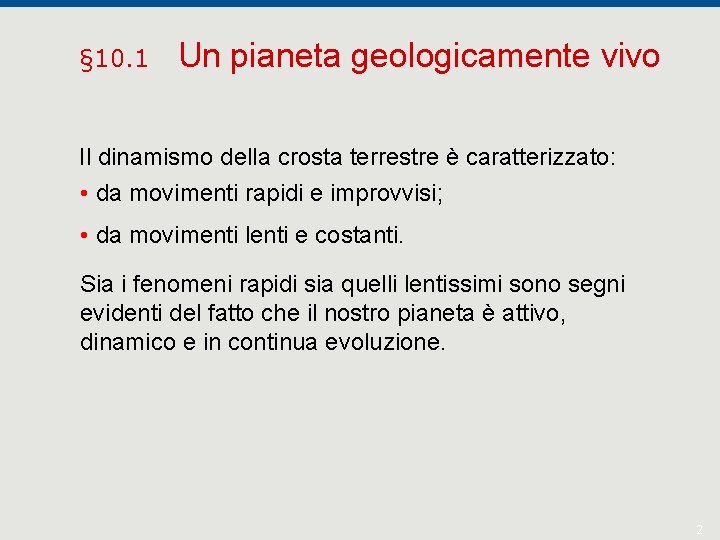 §10.1 Un pianeta geologicamente vivo

Il dinamismo della crosta terrestre è caratterizzato:

• da movimenti rapidi e improvvisi;

• da movimenti lenti e costanti.

Sia i fenomeni rapidi sia quelli lentissimi sono segni evidenti del fatto che il nostro pianeta è attivo, dinamico e in continua evoluzione.

2